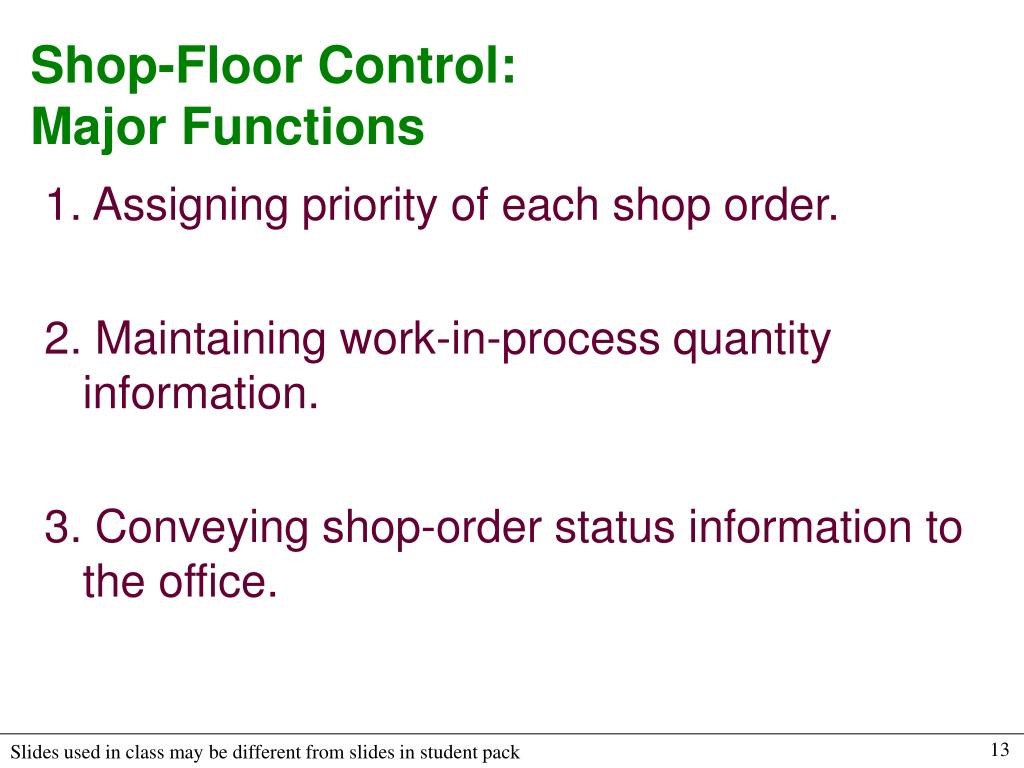 Shop-Floor Control:
Major Functions

1. Assigning priority of each shop order.

2. Maintaining work-in-process quantity information.

3. Conveying shop-order status information to the office.

Slides used in class may be different from slides in student pack

13